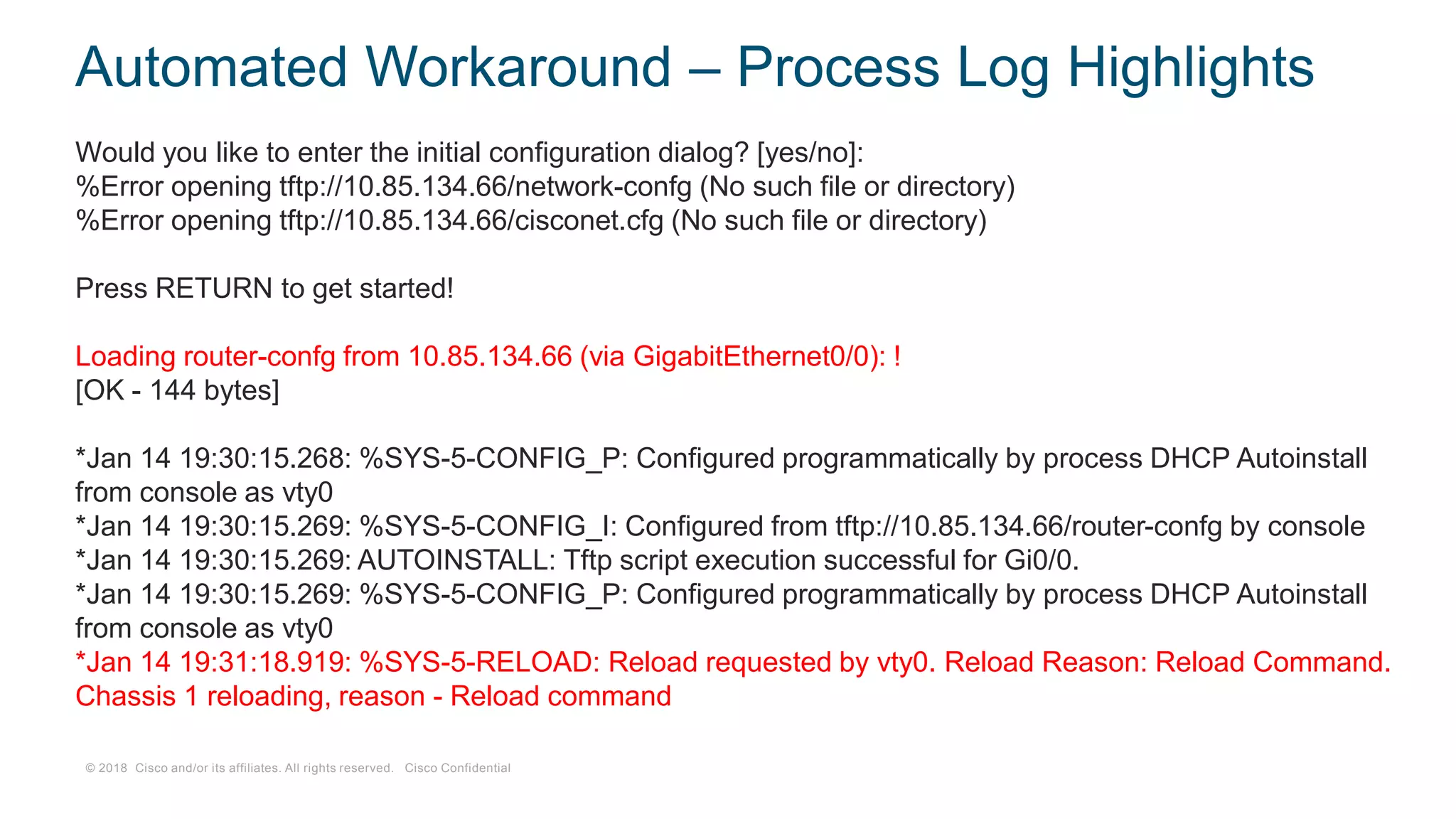 Automated Workaround – Process Log Highlights

Would you like to enter the initial configuration dialog? [yes/no]:
%Error opening tftp://10.85.134.66/network-confg (No such file or directory)
%Error opening tftp://10.85.134.66/cisconet.cfg (No such file or directory)

Press RETURN to get started!

Loading router-confg from 10.85.134.66 (via GigabitEthernet0/0): !
[OK - 144 bytes]

*Jan 14 19:30:15.268: %SYS-5-CONFIG_P: Configured programmatically by process DHCP Autoinstall from console as vty0
*Jan 14 19:30:15.269: %SYS-5-CONFIG_I: Configured from tftp://10.85.134.66/router-confg by console
*Jan 14 19:30:15.269: AUTOINSTALL: Tftp script execution successful for Gi0/0.
*Jan 14 19:30:15.269: %SYS-5-CONFIG_P: Configured programmatically by process DHCP Autoinstall from console as vty0
*Jan 14 19:31:18.919: %SYS-5-RELOAD: Reload requested by vty0. Reload Reason: Reload Command.
Chassis 1 reloading, reason - Reload command

© 2018 Cisco and/or its affiliates. All rights reserved. Cisco Confidential